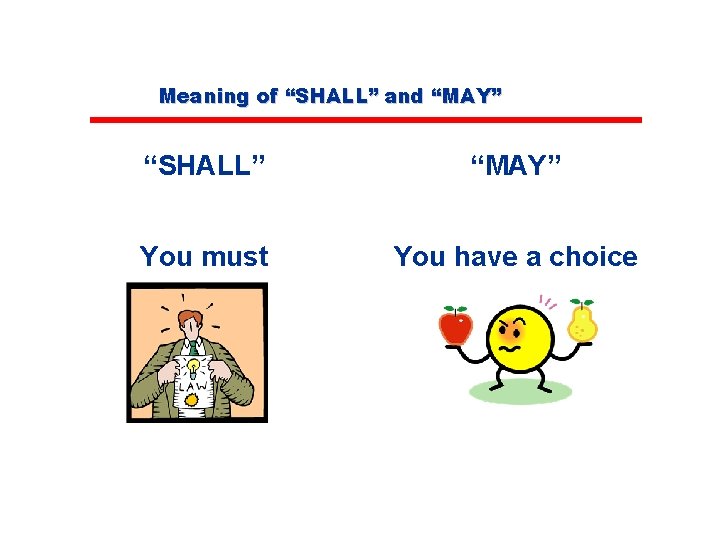 Meaning of “SHALL” and “MAY”

“SHALL”

You must

LAW

“MAY”

You have a choice